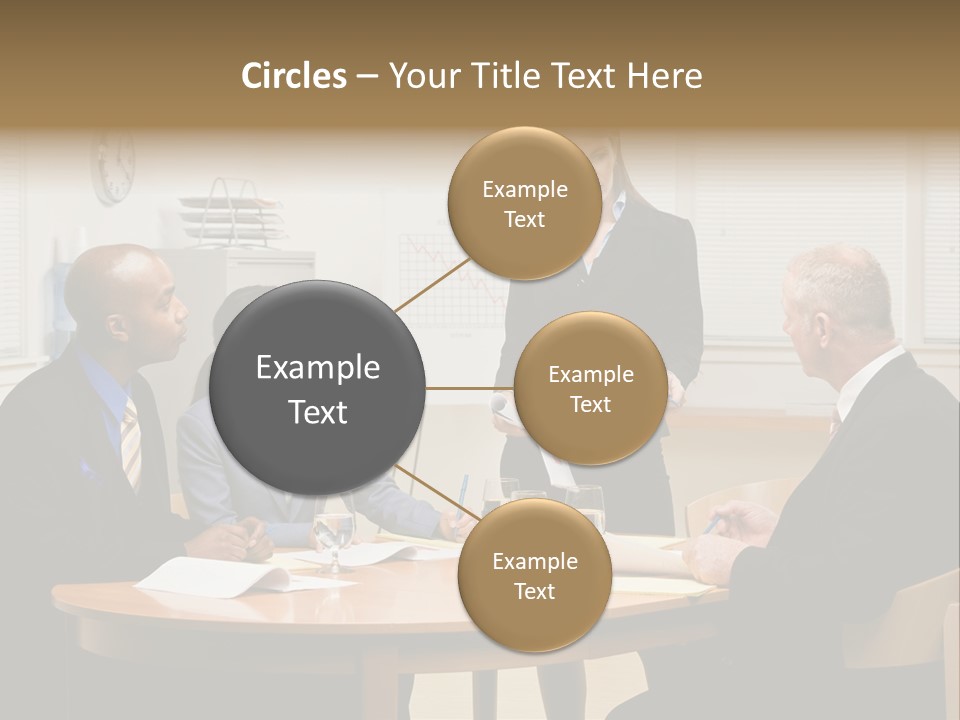 Circles – Your Title Text Here

Example Text

Example Text

Example Text

Example Text